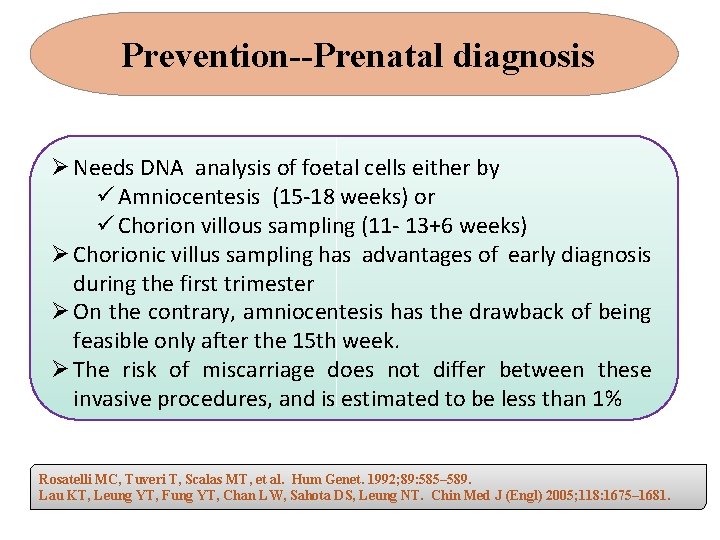 Prevention--Prenatal diagnosis

➢ Needs DNA analysis of foetal cells either by
✓ Amniocentesis (15-18 weeks) or
✓ Chorion villous sampling (11- 13+6 weeks)
➢ Chorionic villus sampling has advantages of early diagnosis during the first trimester
➢ On the contrary, amniocentesis has the drawback of being feasible only after the 15th week.
➢ The risk of miscarriage does not differ between these invasive procedures, and is estimated to be less than 1%

Rosatelli MC, Tuveri T, Scalas MT, et al. Hum Genet. 1992;89:585–589.
Lau KT, Leung YT, Fung YT, Chan LW, Sahota DS, Leung NT. Chin Med J (Engl) 2005;118:1675–1681.